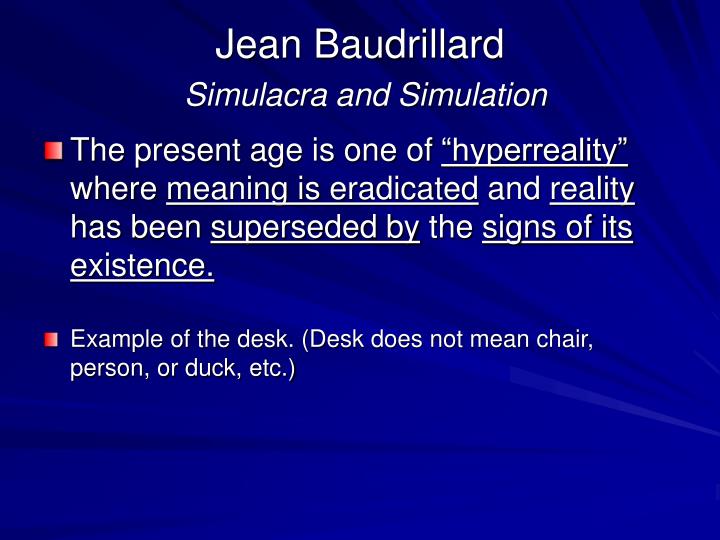 Jean Baudrillard
Simulacra and Simulation

The present age is one of “hyperreality” where meaning is eradicated and reality has been superseded by the signs of its existence.

Example of the desk. (Desk does not mean chair, person, or duck, etc.)